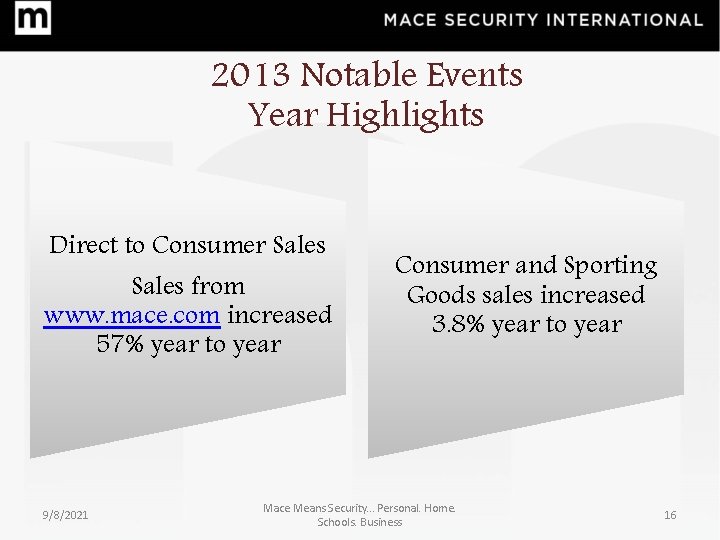 m

MACE SECURITY INTERNATIONAL

2013 Notable Events
Year Highlights

Direct to Consumer Sales

Sales from www.mace.com increased 57% year to year

Consumer and Sporting Goods sales increased 3.8% year to year

9/8/2021

Mace Means Security… Personal. Home. Schools. Business

16